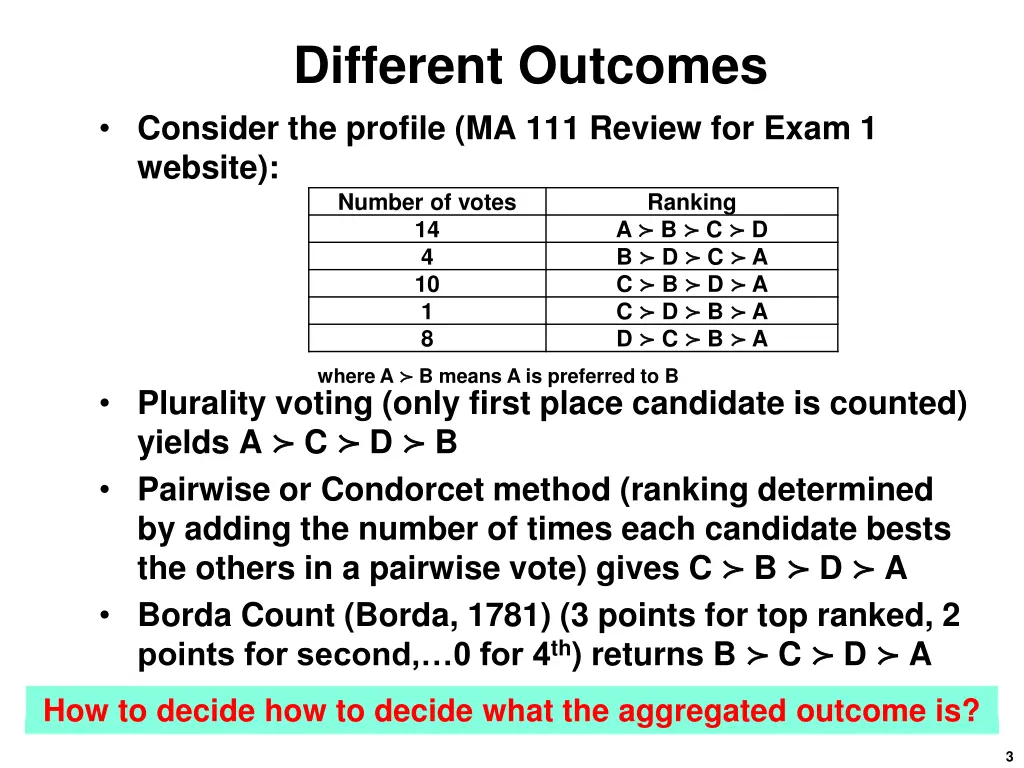 Different Outcomes

• Consider the profile (MA 111 Review for Exam 1 website):

| Number of votes | Ranking |
|---|---|
| 14 | A $\succ$ B $\succ$ C $\succ$ D |
| 4 | B $\succ$ D $\succ$ C $\succ$ A |
| 10 | C $\succ$ B $\succ$ D $\succ$ A |
| 1 | C $\succ$ D $\succ$ B $\succ$ A |
| 8 | D $\succ$ C $\succ$ B $\succ$ A |

where A $\succ$ B means A is preferred to B

• Plurality voting (only first place candidate is counted) yields A $\succ$ C $\succ$ D $\succ$ B

• Pairwise or Condorcet method (ranking determined by adding the number of times each candidate bests the others in a pairwise vote) gives C $\succ$ B $\succ$ D $\succ$ A

• Borda Count (Borda, 1781) (3 points for top ranked, 2 points for second,…0 for 4$^{th}$) returns B $\succ$ C $\succ$ D $\succ$ A

How to decide how to decide what the aggregated outcome is?

3